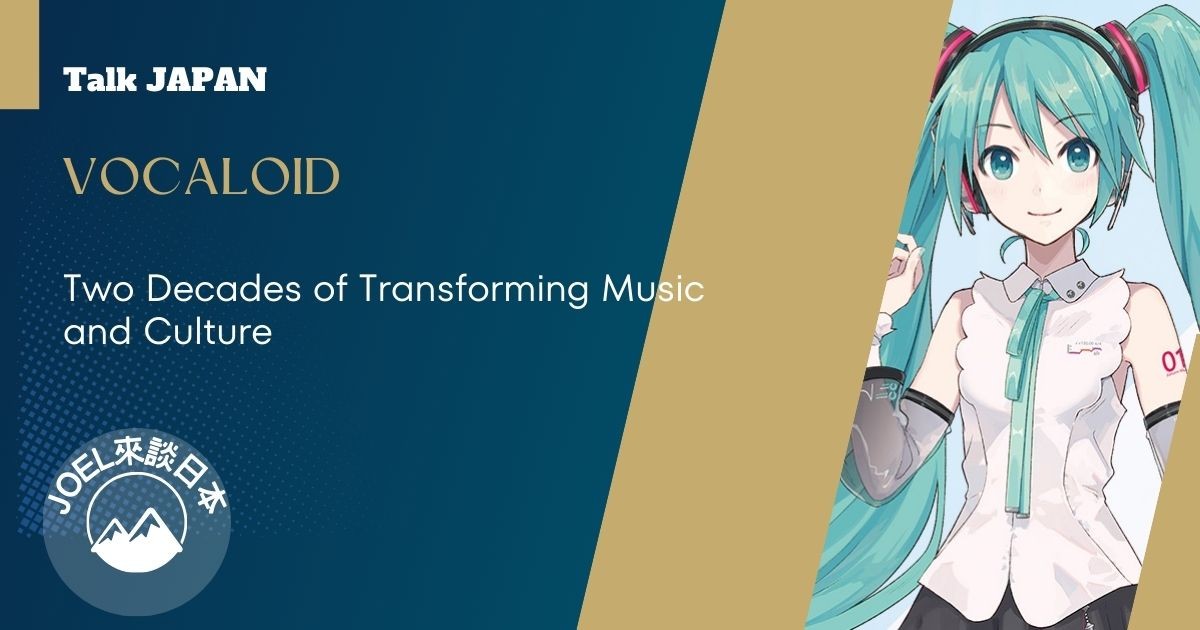 Talk JAPAN

VOCALOID

Two Decades of Transforming Music and Culture

JOEL來談日本

01